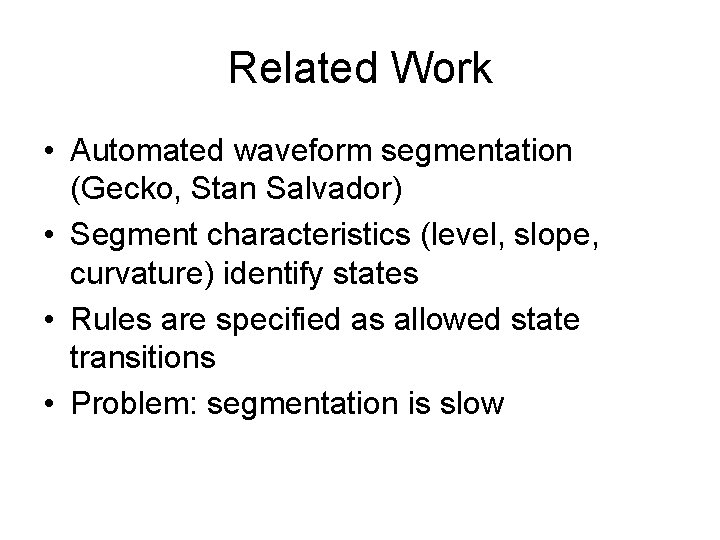 Related Work

• Automated waveform segmentation (Gecko, Stan Salvador)
• Segment characteristics (level, slope, curvature) identify states
• Rules are specified as allowed state transitions
• Problem: segmentation is slow